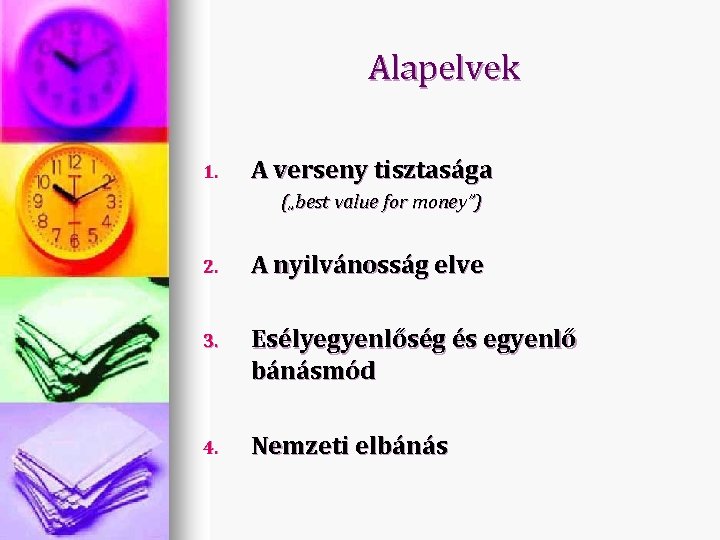 Alapelvek

1. A verseny tisztasága
(„best value for money”)

2. A nyilvánosság elve

3. Esélyegyenlőség és egyenlő bánásmód

4. Nemzeti elbánás